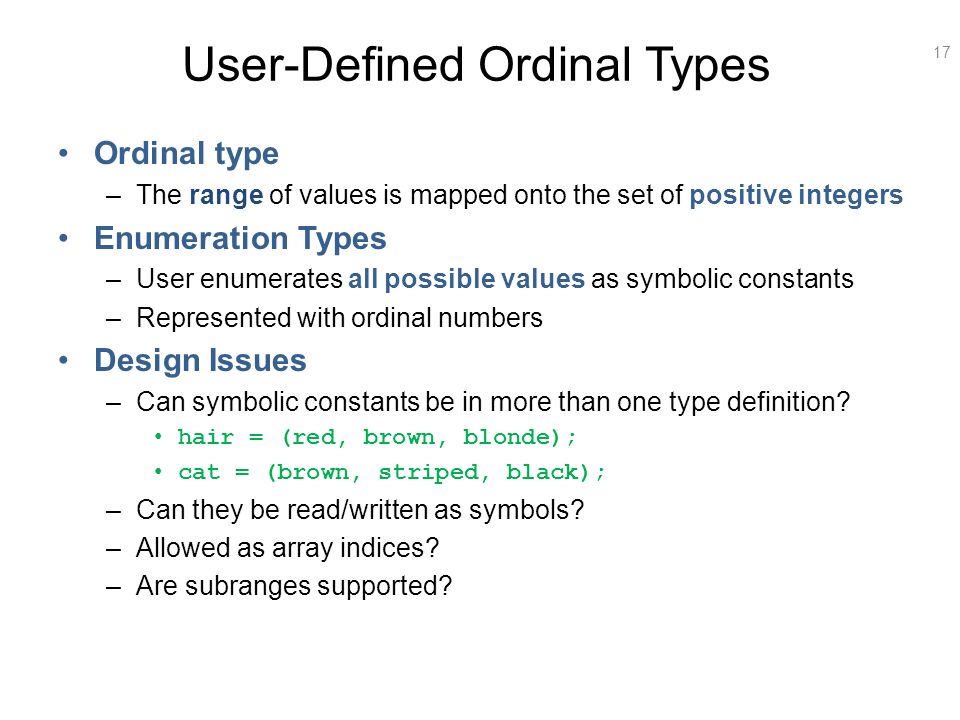 User-Defined Ordinal Types

17

• Ordinal type
– The range of values is mapped onto the set of positive integers
• Enumeration Types
– User enumerates all possible values as symbolic constants
– Represented with ordinal numbers
• Design Issues
– Can symbolic constants be in more than one type definition?
• hair = (red, brown, blonde);
• cat = (brown, striped, black);
– Can they be read/written as symbols?
– Allowed as array indices?
– Are subranges supported?